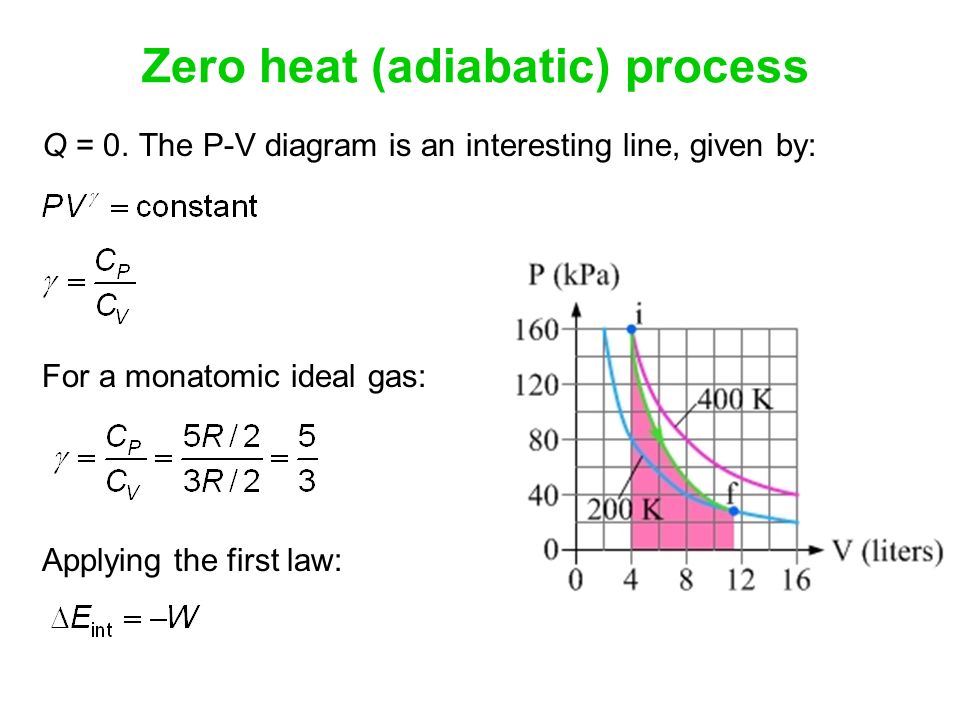 Zero heat (adiabatic) process

Q = 0. The P-V diagram is an interesting line, given by:

$PV^{\gamma} = \text{constant}$

$\gamma = \frac{C_P}{C_V}$

For a monatomic ideal gas:

$\gamma = \frac{C_P}{C_V} = \frac{5R/2}{3R/2} = \frac{5}{3}$

Applying the first law:

$\Delta E_{\text{int}} = -W$

P (kPa)
160
120
80
40
0
i
400 K
200 K
f
0 4 8 12 16
V (liters)